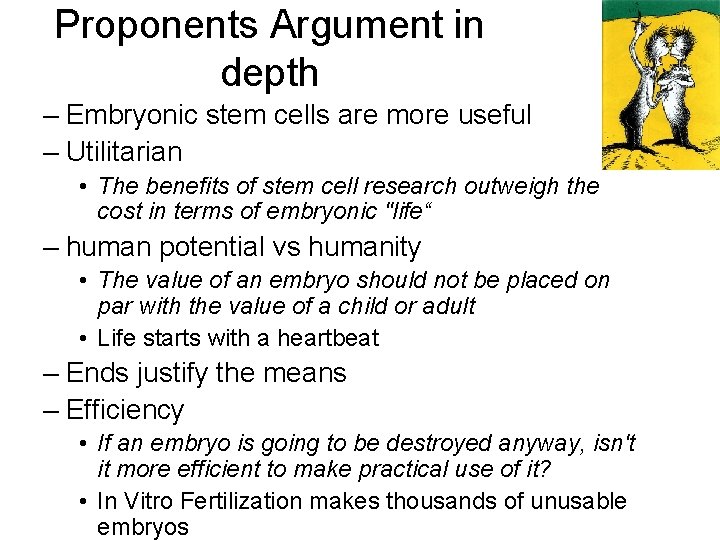 Proponents Argument in depth

– Embryonic stem cells are more useful
– Utilitarian
• The benefits of stem cell research outweigh the cost in terms of embryonic "life“
– human potential vs humanity
• The value of an embryo should not be placed on par with the value of a child or adult
• Life starts with a heartbeat
– Ends justify the means
– Efficiency
• If an embryo is going to be destroyed anyway, isn't it more efficient to make practical use of it?
• In Vitro Fertilization makes thousands of unusable embryos